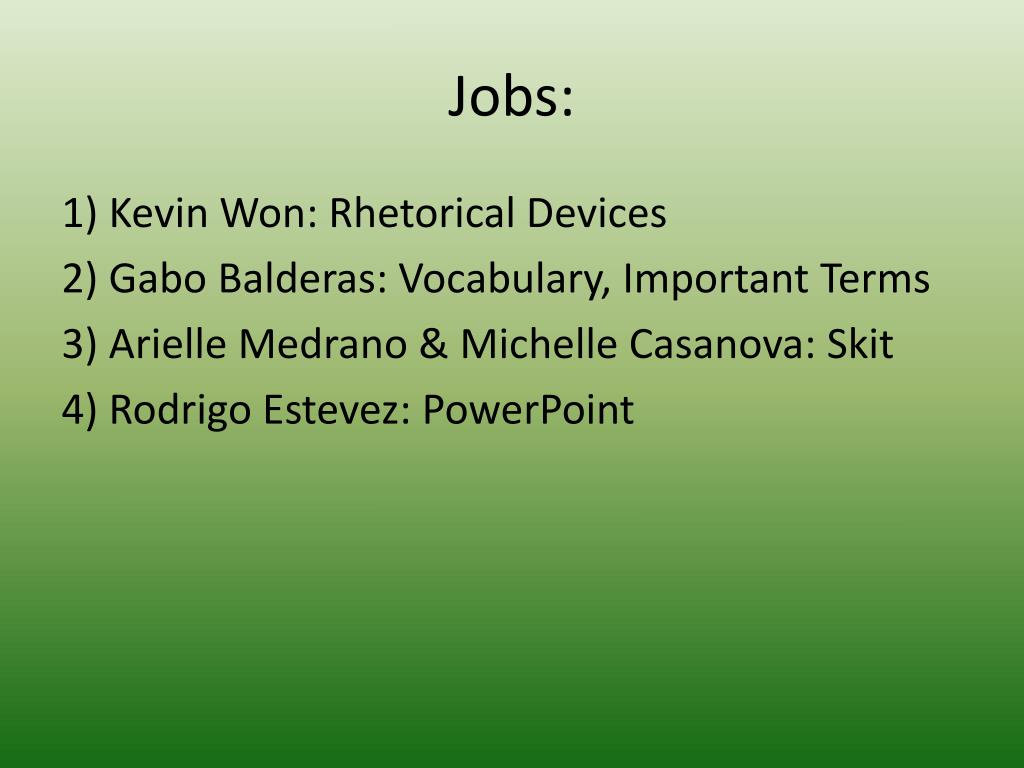 Jobs:

1) Kevin Won: Rhetorical Devices
2) Gabo Balderas: Vocabulary, Important Terms
3) Arielle Medrano & Michelle Casanova: Skit
4) Rodrigo Estevez: PowerPoint